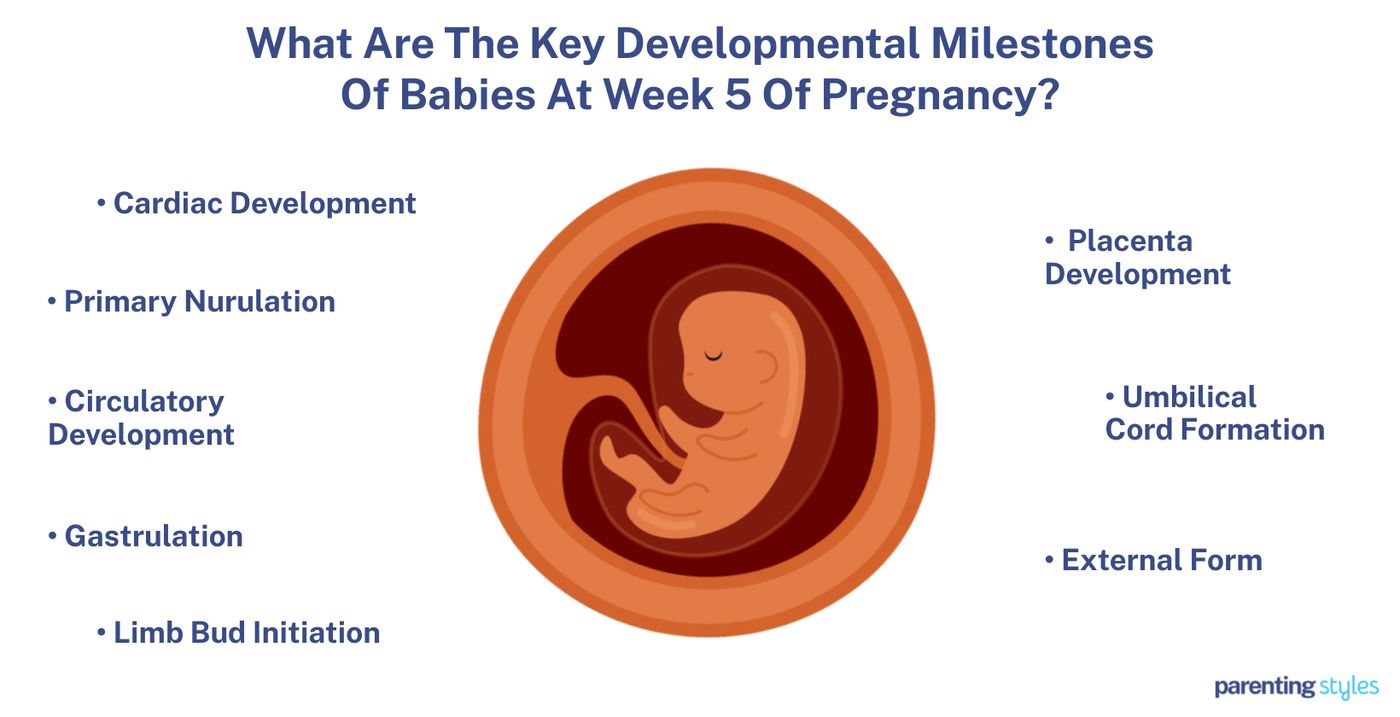 What Are The Key Developmental Milestones Of Babies At Week 5 Of Pregnancy?

• Cardiac Development

• Primary Nurulation

• Circulatory Development

• Gastrulation

• Limb Bud Initiation

• Placenta Development

• Umbilical Cord Formation

• External Form

parenting styles